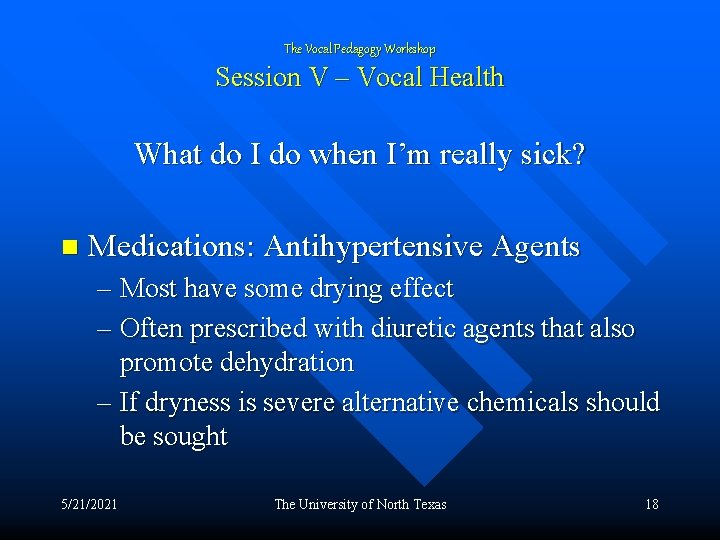 The Vocal Pedagogy Workshop
Session V – Vocal Health

What do I do when I'm really sick?

Medications: Antihypertensive Agents
– Most have some drying effect
– Often prescribed with diuretic agents that also promote dehydration
– If dryness is severe alternative chemicals should be sought

5/21/2021
The University of North Texas
18